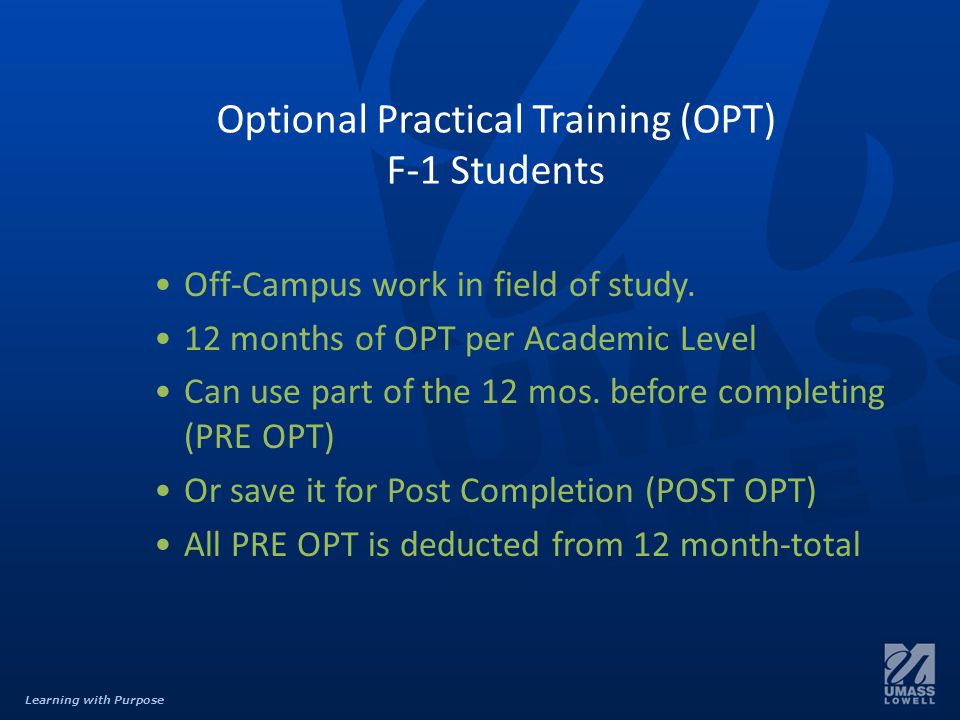 Optional Practical Training (OPT)
F-1 Students

• Off-Campus work in field of study.
• 12 months of OPT per Academic Level
• Can use part of the 12 mos. before completing (PRE OPT)
• Or save it for Post Completion (POST OPT)
• All PRE OPT is deducted from 12 month-total

Learning with Purpose

UMASS LOWELL